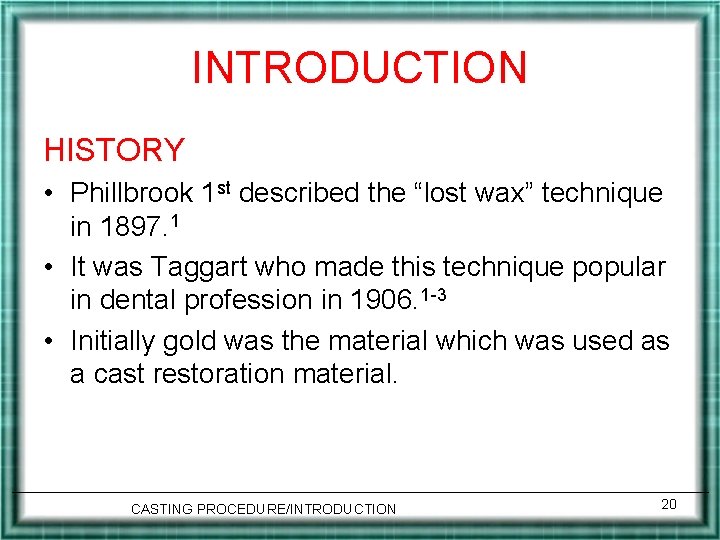 INTRODUCTION

HISTORY

• Phillbrook 1$^{st}$ described the “lost wax” technique in 1897.$^{1}$

• It was Taggart who made this technique popular in dental profession in 1906.$^{1-3}$

• Initially gold was the material which was used as a cast restoration material.

CASTING PROCEDURE/INTRODUCTION

20